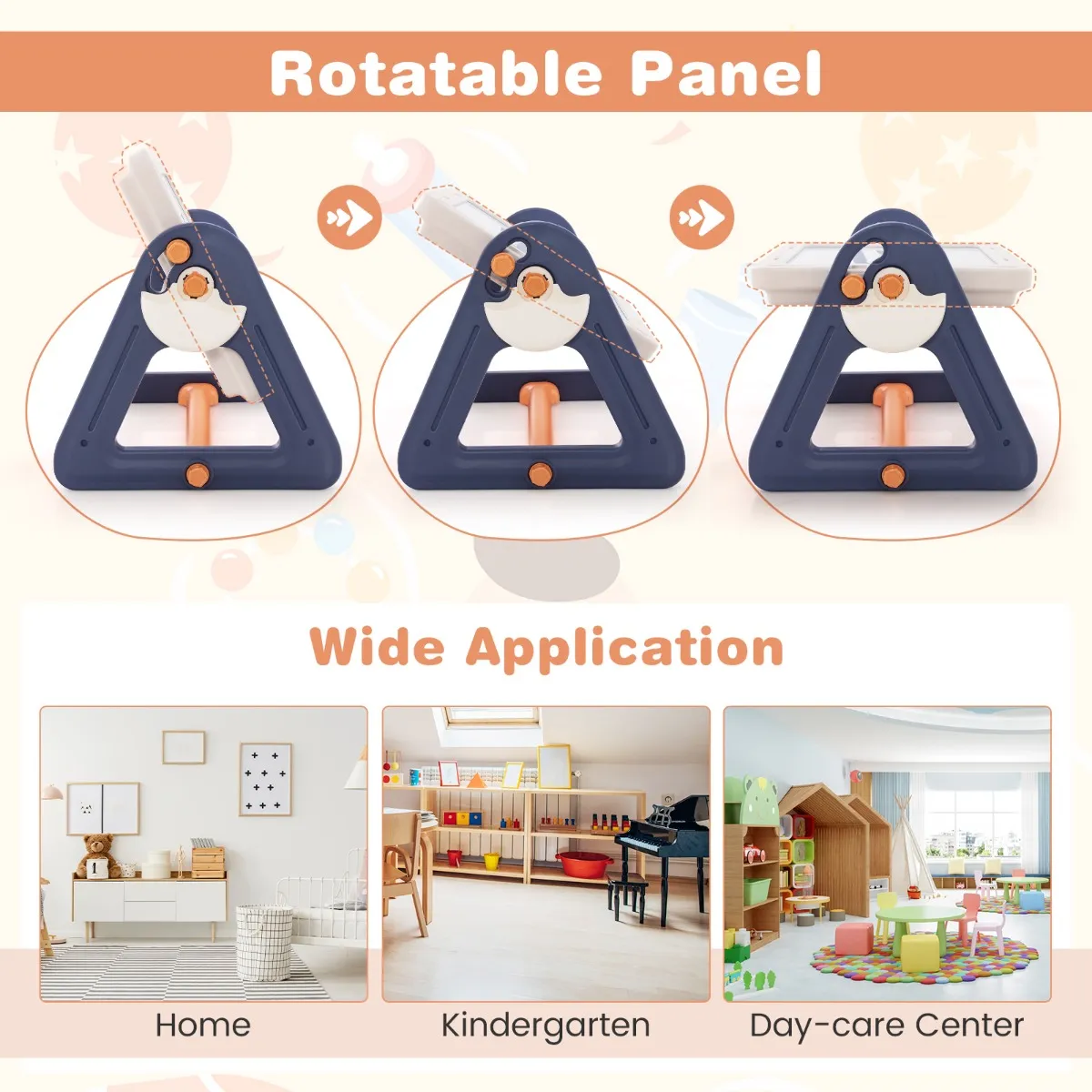 Rotatable Panel

Wide Application

Home

Kindergarten

Day-care Center